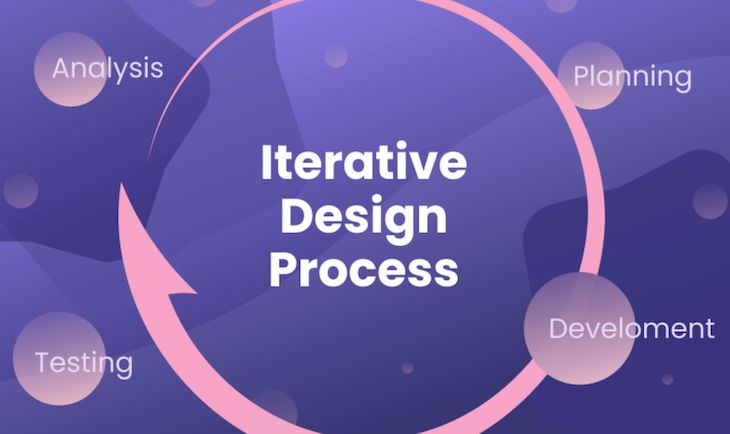 Analysis

Planning

Iterative Design Process

Develoment

Testing